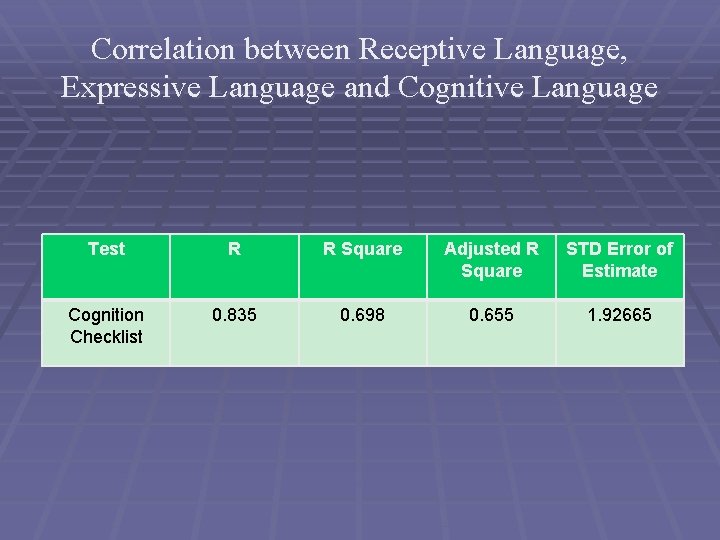 Correlation between Receptive Language, Expressive Language and Cognitive Language

| Test | R | R Square | Adjusted R Square | STD Error of Estimate |
|---|---|---|---|---|
| Cognition Checklist | 0.835 | 0.698 | 0.655 | 1.92665 |